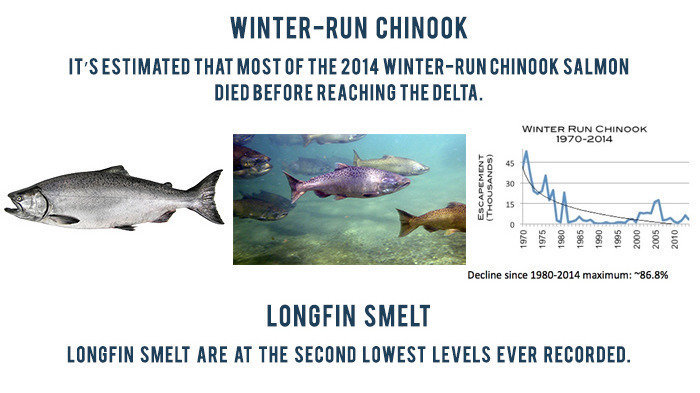 WINTER-RUN CHINOOK

IT'S ESTIMATED THAT MOST OF THE 2014 WINTER-RUN CHINOOK SALMON DIED BEFORE REACHING THE DELTA.

WINTER RUN CHINOOK
1970-2014

ESCAPEMENT (THOUSANDS)

45
30
15
0

1970
1975
1980
1985
1990
1995
2000
2005
2010

Decline since 1980-2014 maximum: ~86.8%

LONGFIN SMELT

LONGFIN SMELT ARE AT THE SECOND LOWEST LEVELS EVER RECORDED.